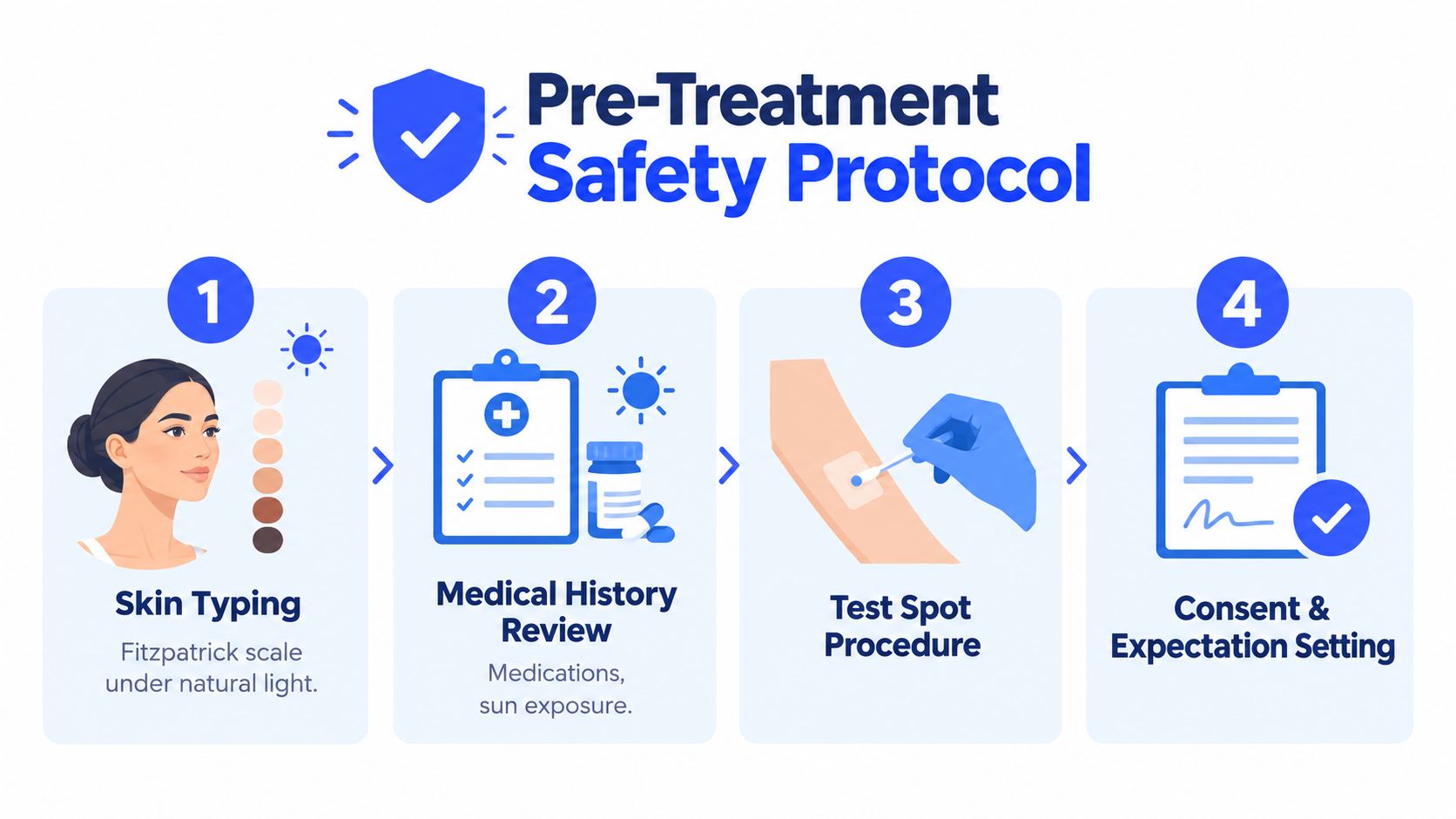 Pre-Treatment
Safety Protocol

1
Skin Typing
Fitzpatrick scale under natural light.

2
Medical History Review
Medications, sun exposure.

3
Test Spot Procedure

4
Consent & Expectation Setting